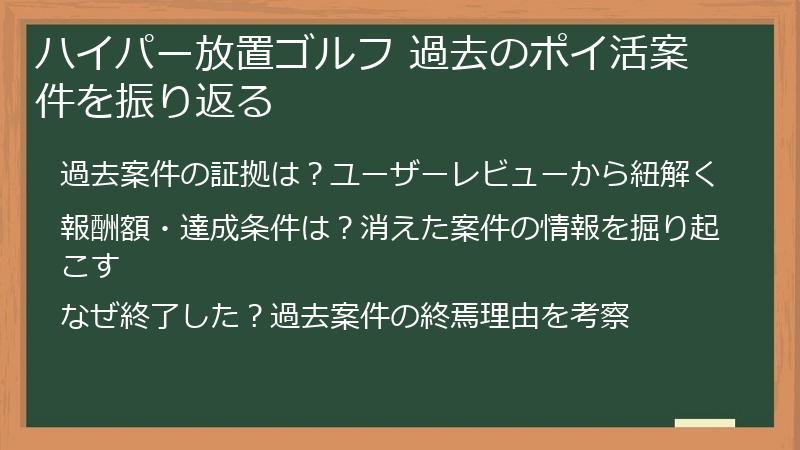 ハイパー放置ゴルフ 過去のポイ活案件を振り返る

過去案件の証拠は？ユーザーレビューから紐解く

報酬額・達成条件は？消えた案件の情報を掘り起こす

なぜ終了した？過去案件の終焉理由を考察